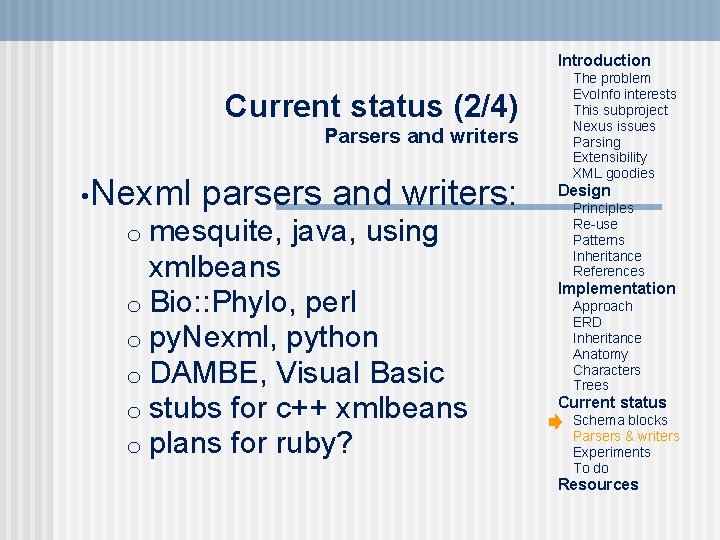 Current status (2/4)
Parsers and writers

• Nexml parsers and writers:
o mesquite, java, using xmlbeans
o Bio::Phylo, perl
o pyNexml, python
o DAMBE, Visual Basic
o stubs for c++ xmlbeans
o plans for ruby?

Introduction
The problem
EvoInfo interests
This subproject
Nexus issues
Parsing
Extensibility
XML goodies
Design
Principles
Re-use
Patterns
Inheritance
References
Implementation
Approach
ERD
Inheritance
Anatomy
Characters
Trees
Current status
Schema blocks
Parsers & writers
Experiments
To do
Resources